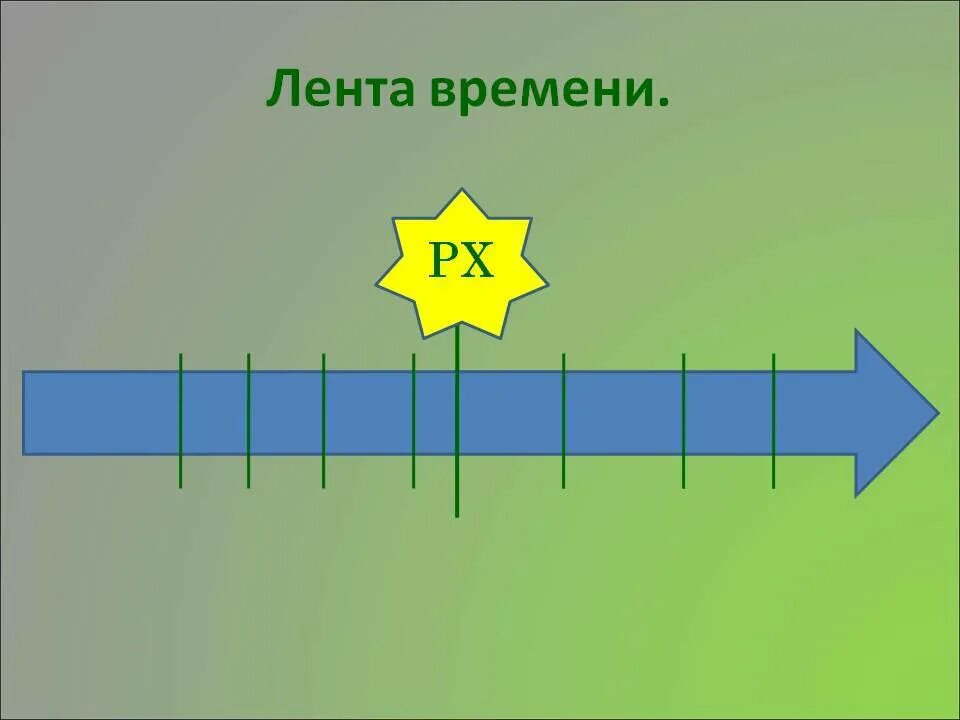 Лента времени.

РХ